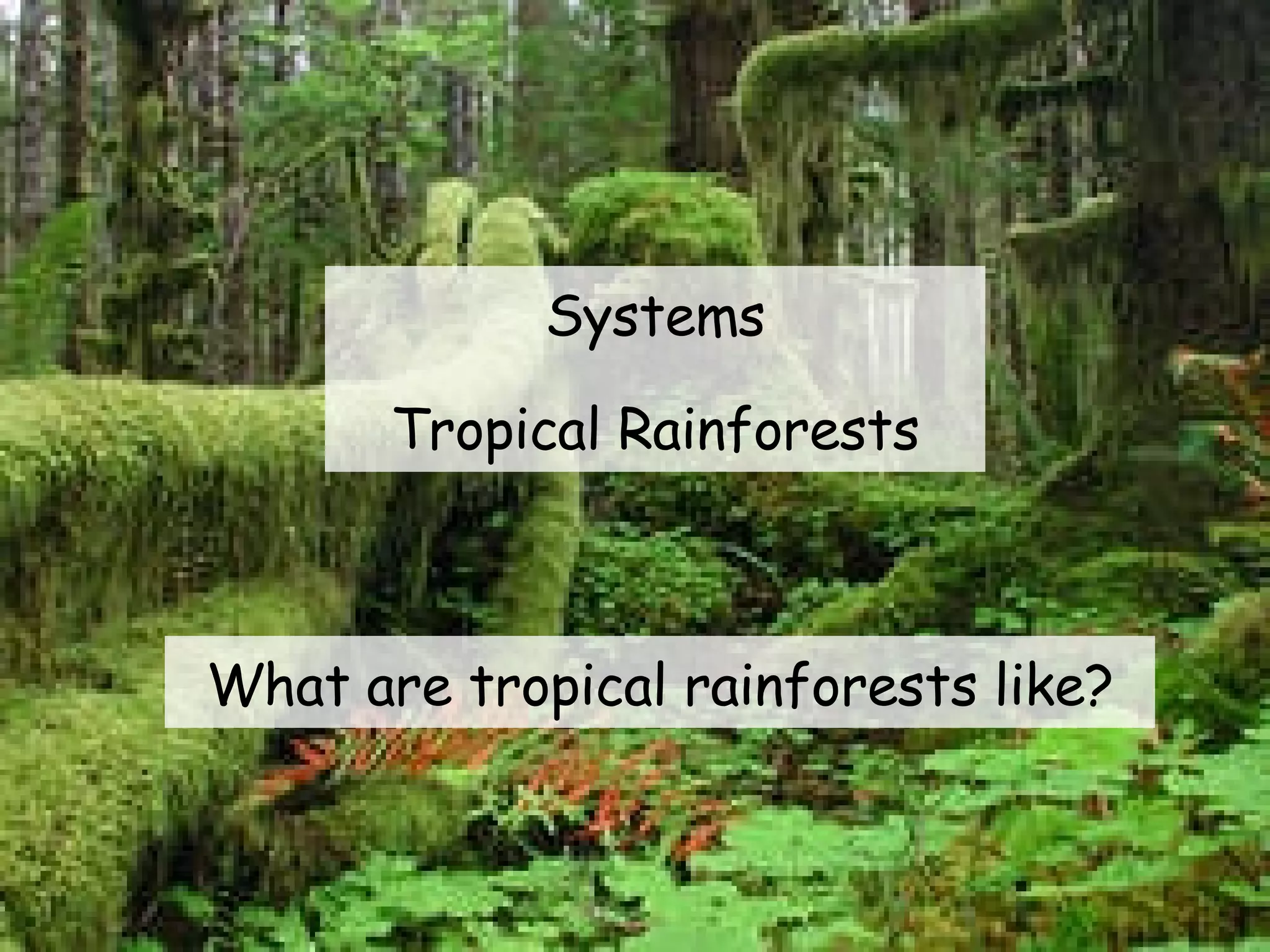 Systems

Tropical Rainforests

What are tropical rainforests like?